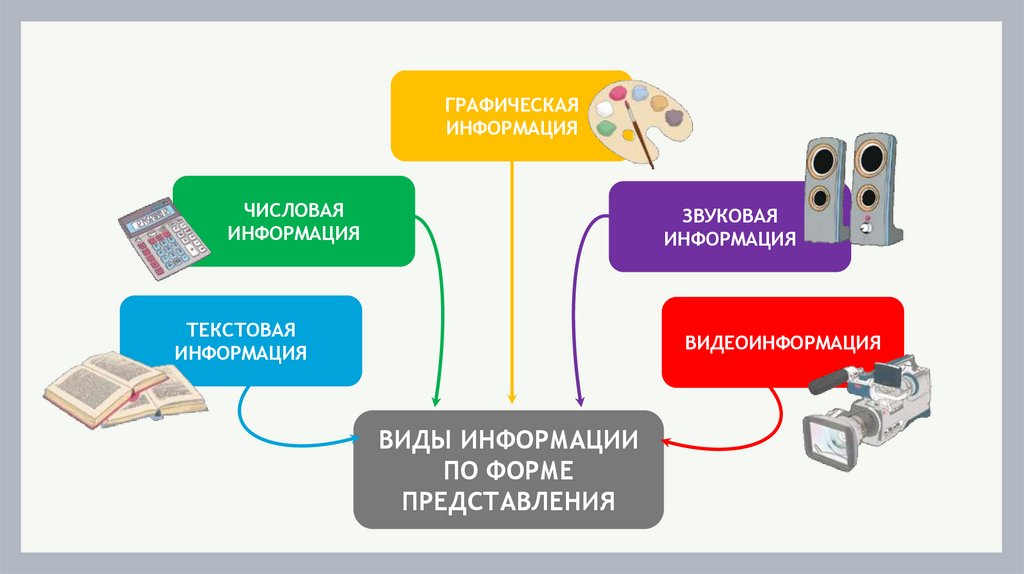 ГРАФИЧЕСКАЯ ИНФОРМАЦИЯ

ЧИСЛОВАЯ ИНФОРМАЦИЯ

ЗВУКОВАЯ ИНФОРМАЦИЯ

ТЕКСТОВАЯ ИНФОРМАЦИЯ

ВИДЕОИНФОРМАЦИЯ

ВИДЫ ИНФОРМАЦИИ ПО ФОРМЕ ПРЕДСТАВЛЕНИЯ